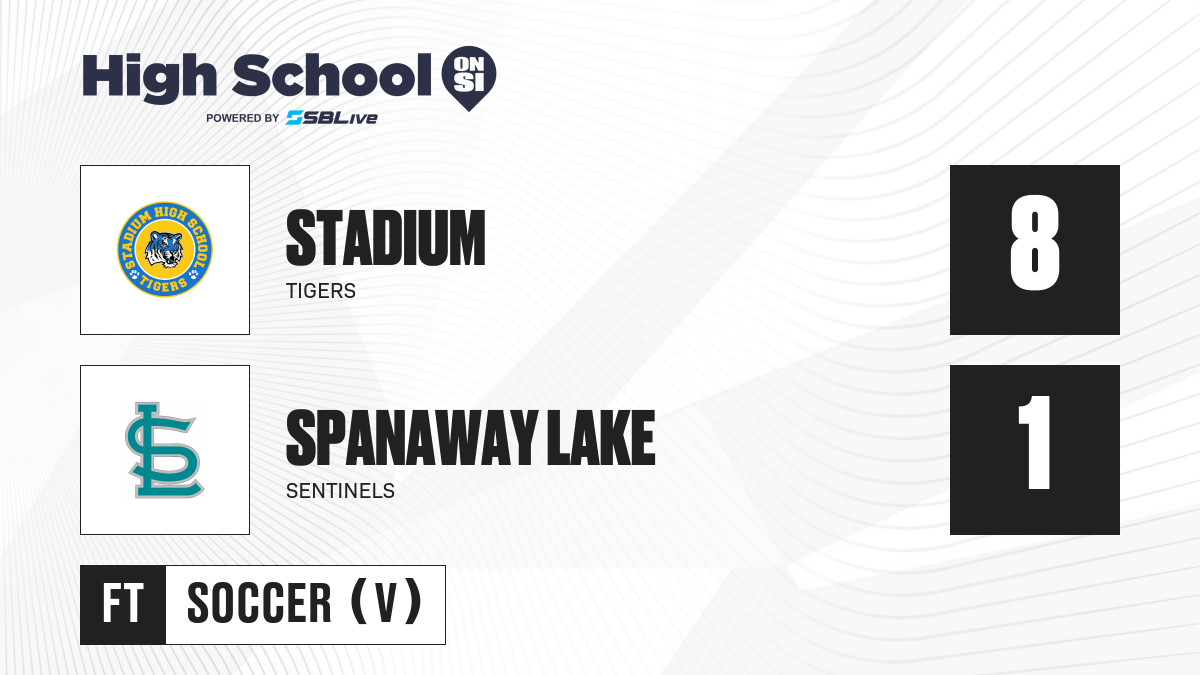 High School ON SI
POWERED BY SBLive

STADIUM HIGH SCHOOL TIGERS

STADIUM
TIGERS

8

SL

SPANAWAY LAKE
SENTINELS

1

FT SOCCER (V)